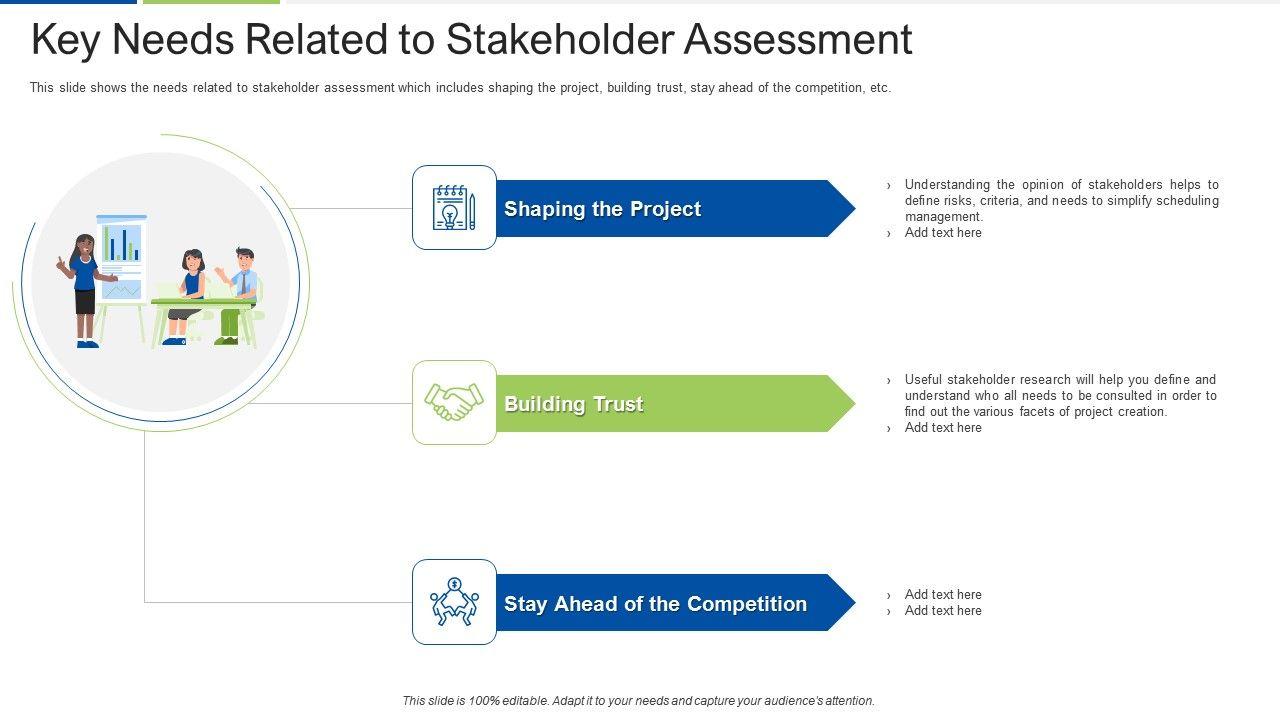 Key Needs Related to Stakeholder Assessment

This slide shows the needs related to stakeholder assessment which includes shaping the project, building trust, stay ahead of the competition, etc.

Shaping the Project

› Understanding the opinion of stakeholders helps to define risks, criteria, and needs to simplify scheduling management.
› Add text here

Building Trust

› Useful stakeholder research will help you define and understand who all needs to be consulted in order to find out the various facets of project creation.
› Add text here

Stay Ahead of the Competition

› Add text here
› Add text here

This slide is 100% editable. Adapt it to your needs and capture your audience's attention.